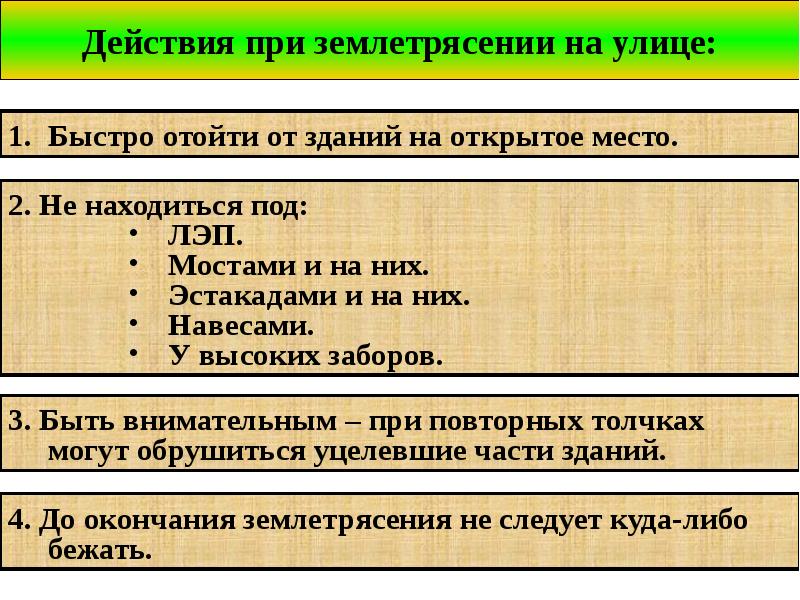 Действия при землетрясении на улице:

1. Быстро отойти от зданий на открытое место.

2. Не находиться под:
• ЛЭП.
• Мостами и на них.
• Эстакадами и на них.
• Навесами.
• У высоких заборов.

3. Быть внимательным – при повторных толчках могут обрушиться уцелевшие части зданий.

4. До окончания землетрясения не следует куда-либо бежать.